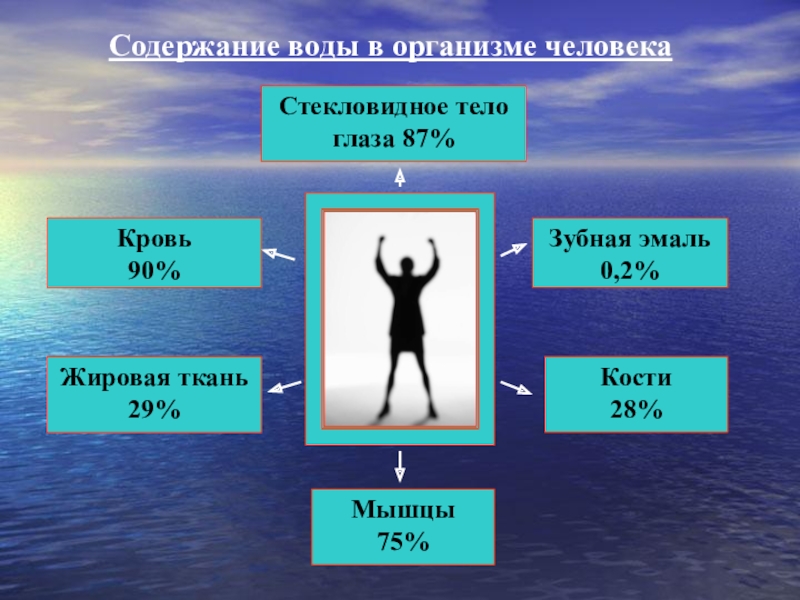 Содержание воды в организме человека

Стекловидное тело глаза 87%

Кровь 90%

Зубная эмаль 0,2%

Жировая ткань 29%

Кости 28%

Мышцы 75%